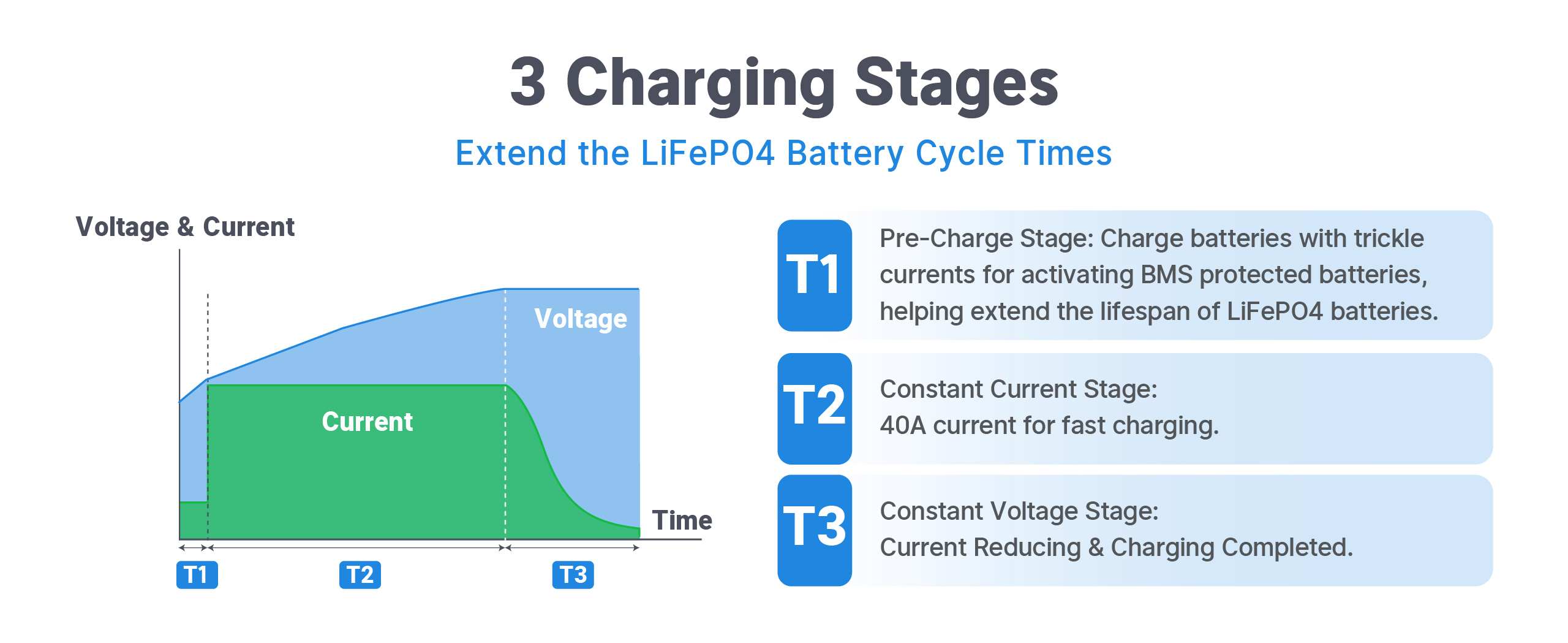 3 Charging Stages

Extend the LiFePO4 Battery Cycle Times

Voltage & Current

Voltage

Current

Time

T1

T2

T3

T1 Pre-Charge Stage: Charge batteries with trickle currents for activating BMS protected batteries, helping extend the lifespan of LiFePO4 batteries.

T2 Constant Current Stage:
40A current for fast charging.

T3 Constant Voltage Stage:
Current Reducing & Charging Completed.